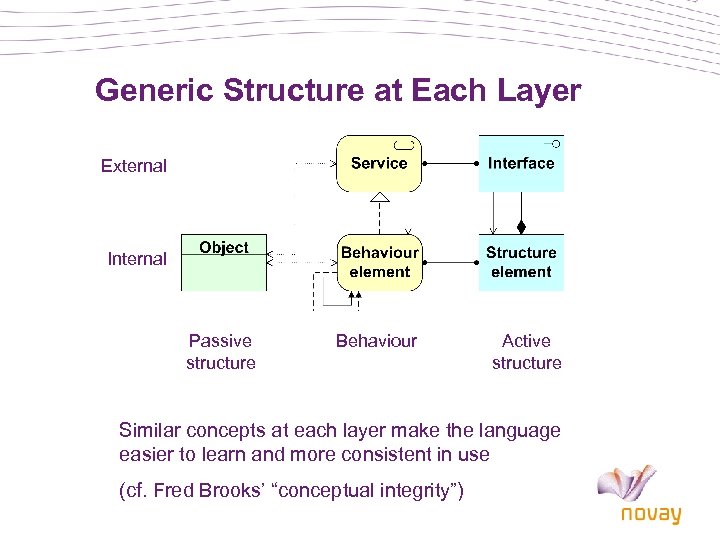 Generic Structure at Each Layer

External

Service

Interface

Internal

Object

Behaviour element

Structure element

Passive structure

Behaviour

Active structure

Similar concepts at each layer make the language easier to learn and more consistent in use

(cf. Fred Brooks' "conceptual integrity")

novay